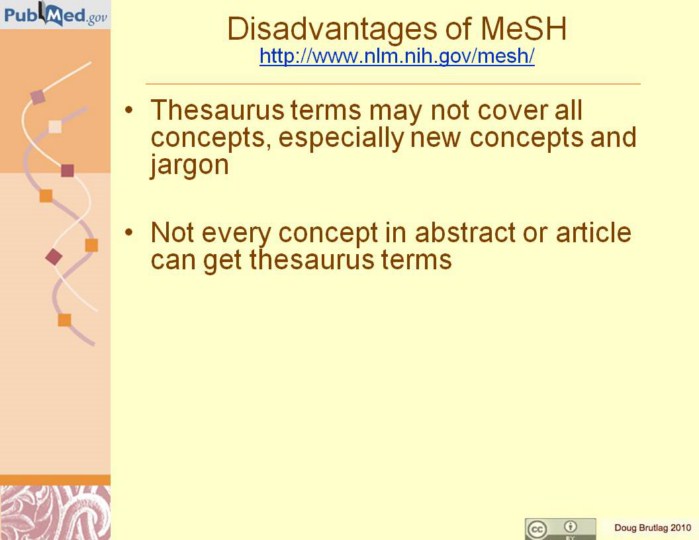 PubMed.gov

Disadvantages of MeSH
http://www.nlm.nih.gov/mesh/

• Thesaurus terms may not cover all concepts, especially new concepts and jargon

• Not every concept in abstract or article can get thesaurus terms

cc BY

Doug Brutlag 2010